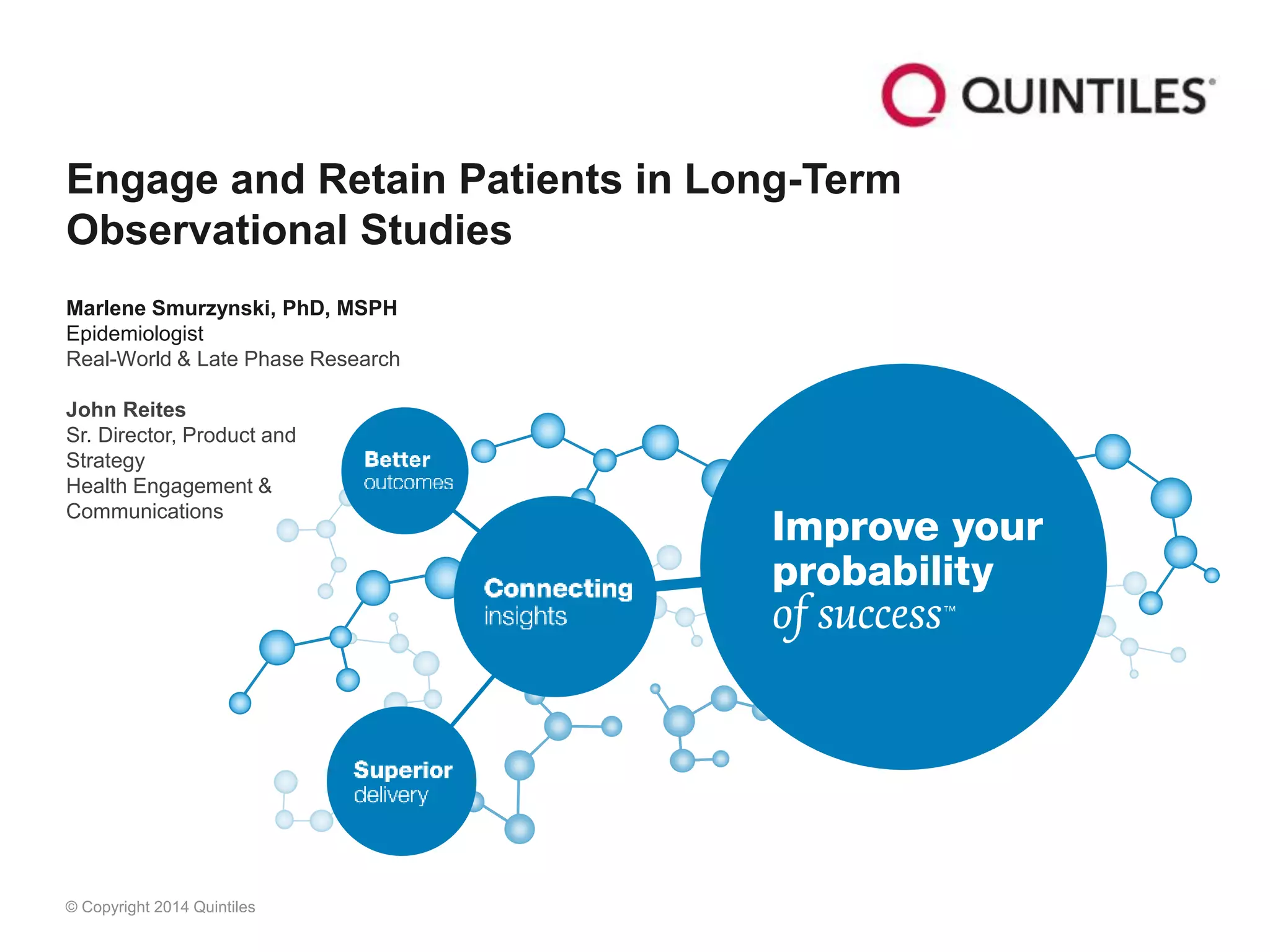 QUINTILES®

Engage and Retain Patients in Long-Term Observational Studies

Marlene Smurzynski, PhD, MSPH
Epidemiologist
Real-World & Late Phase Research

John Reites
Sr. Director, Product and Strategy
Health Engagement & Communications

Better outcomes

Connecting insights

Superior delivery

Improve your probability of success™

© Copyright 2014 Quintiles